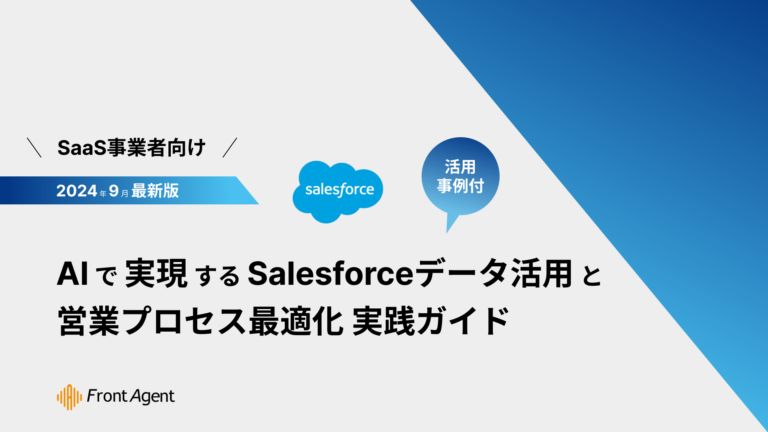 ＼ SaaS事業者向け ／

2024年9月最新版

salesforce

活用事例付

AIで実現するSalesforceデータ活用と営業プロセス最適化 実践ガイド

Front Agent